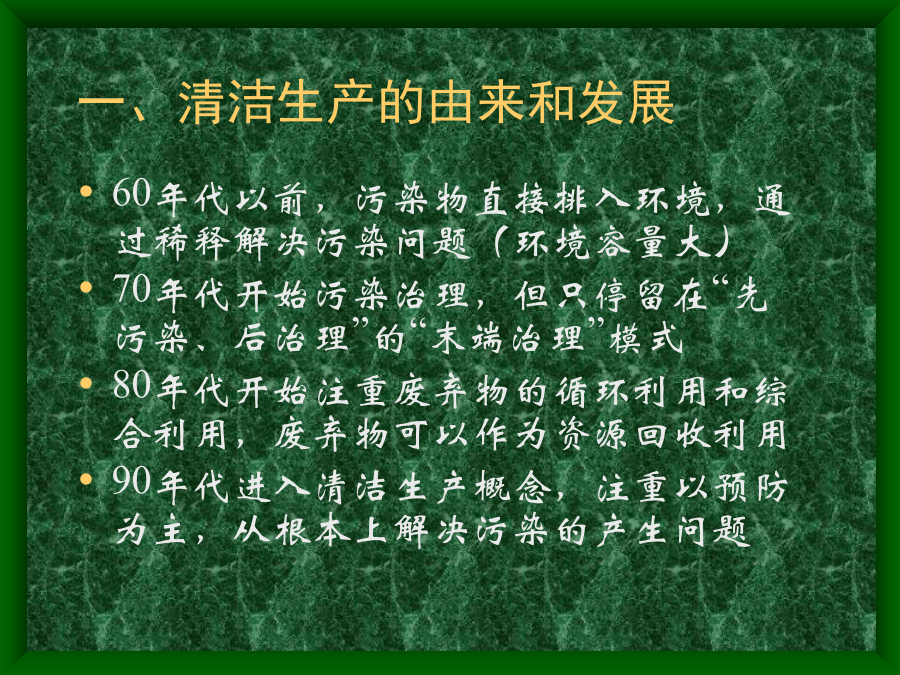 一、清洁生产的由来和发展

• 60年代以前，污染物直接排入环境，通过稀释解决污染问题（环境容量大）
• 70年代开始污染治理，但只停留在“先污染、后治理”的“末端治理”模式
• 80年代开始注重废弃物的循环利用和综合利用，废弃物可以作为资源回收利用
• 90年代进入清洁生产概念，注重以预防为主，从根本上解决污染的产生问题